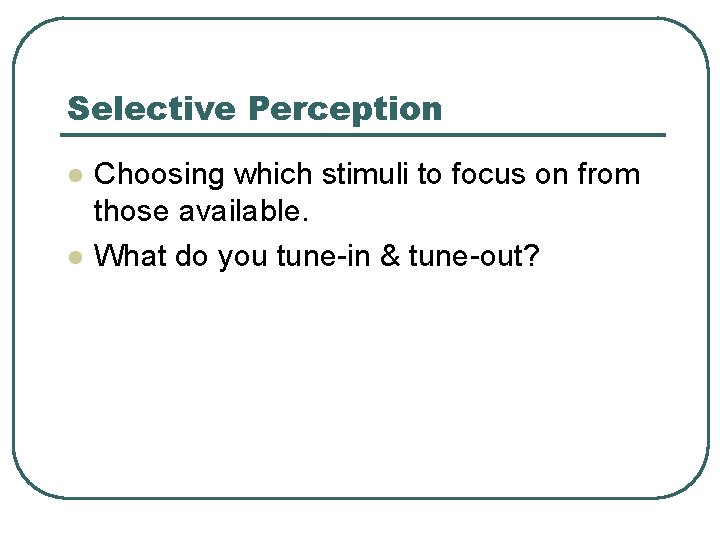 Selective Perception

- Choosing which stimuli to focus on from those available.
- What do you tune-in & tune-out?